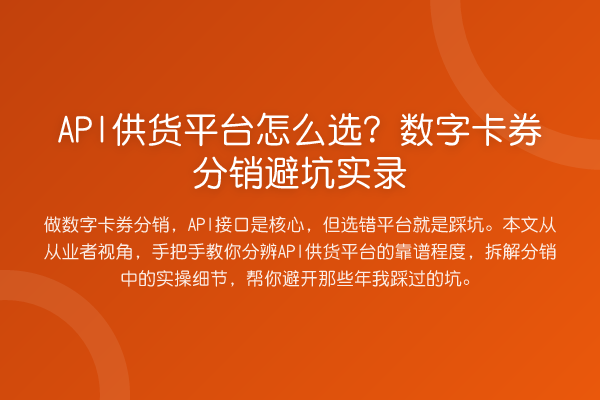 API供货平台怎么选？数字卡券分销避坑实录

做数字卡券分销，API接口是核心，但选错平台就是踩坑。本文从从业者视角，手把手教你分辨API供货平台的靠谱程度，拆解分销中的实操细节，帮你避开那些年我踩过的坑。